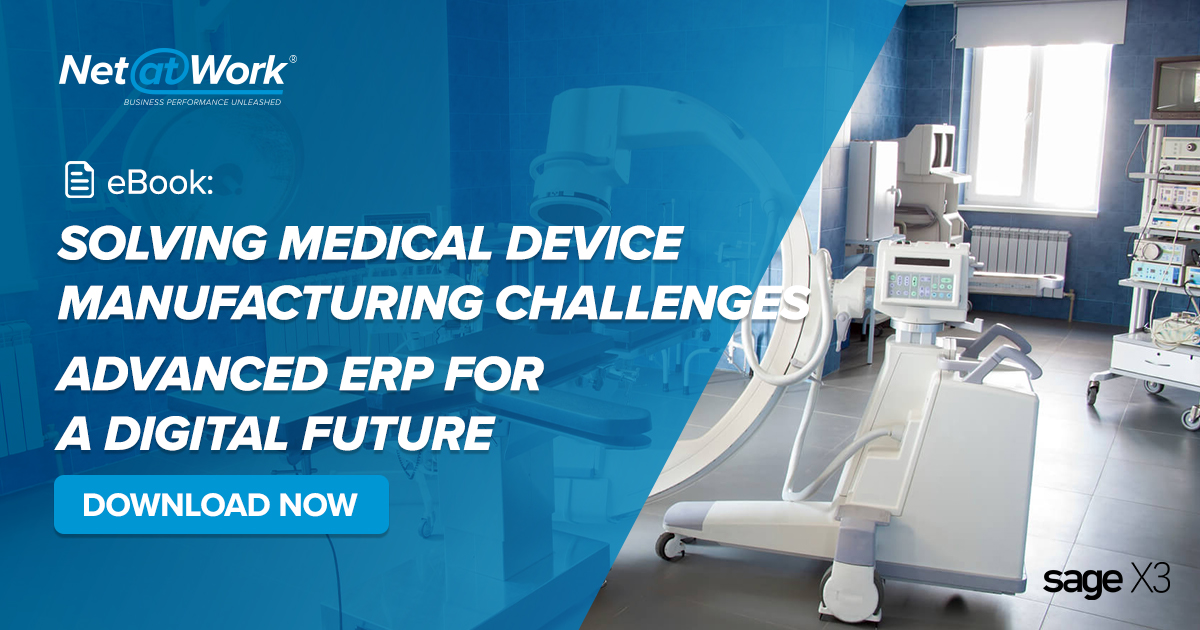 Net at Work®
BUSINESS PERFORMANCE UNLEASHED

eBook:
SOLVING MEDICAL DEVICE MANUFACTURING CHALLENGES
ADVANCED ERP FOR A DIGITAL FUTURE

DOWNLOAD NOW

sage X3